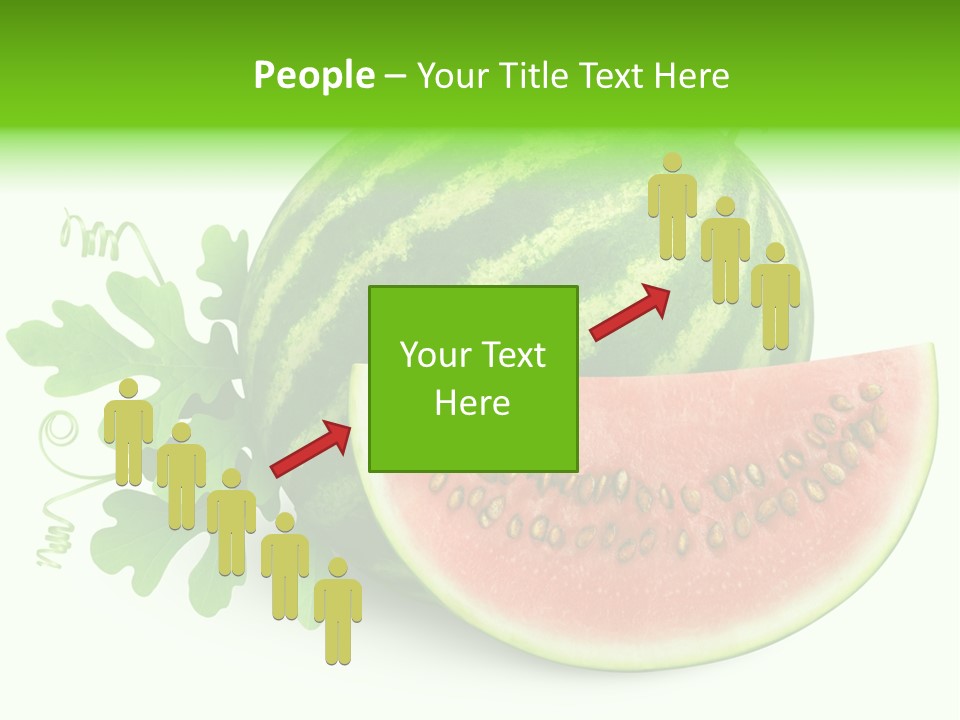 People – Your Title Text Here

Your Text Here